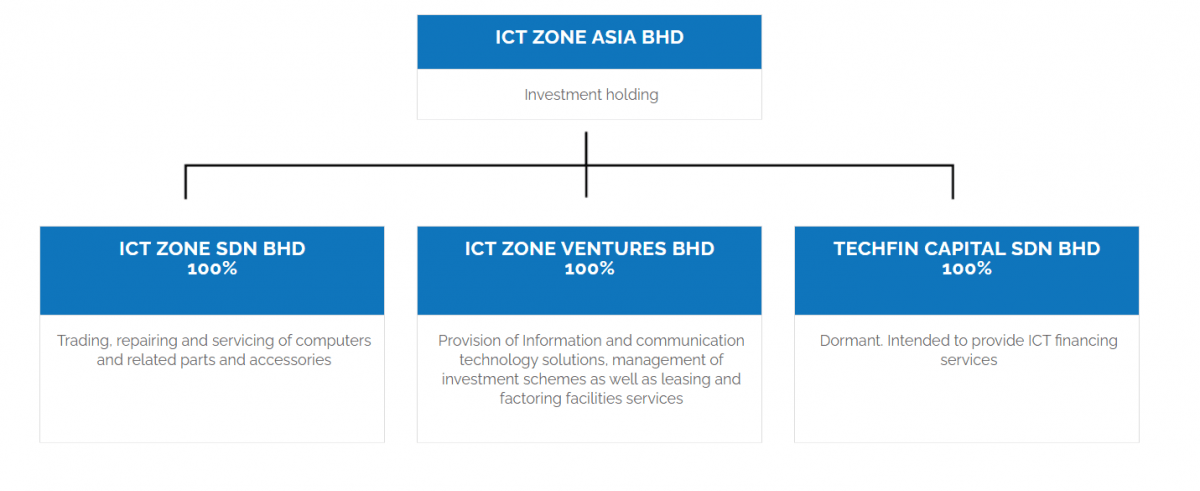 ICT ZONE ASIA BHD

Investment holding

ICT ZONE SDN BHD
100%

Trading, repairing and servicing of computers and related parts and accessories

ICT ZONE VENTURES BHD
100%

Provision of Information and communication technology solutions, management of investment schemes as well as leasing and factoring facilities services

TECHFIN CAPITAL SDN BHD
100%

Dormant. Intended to provide ICT financing services